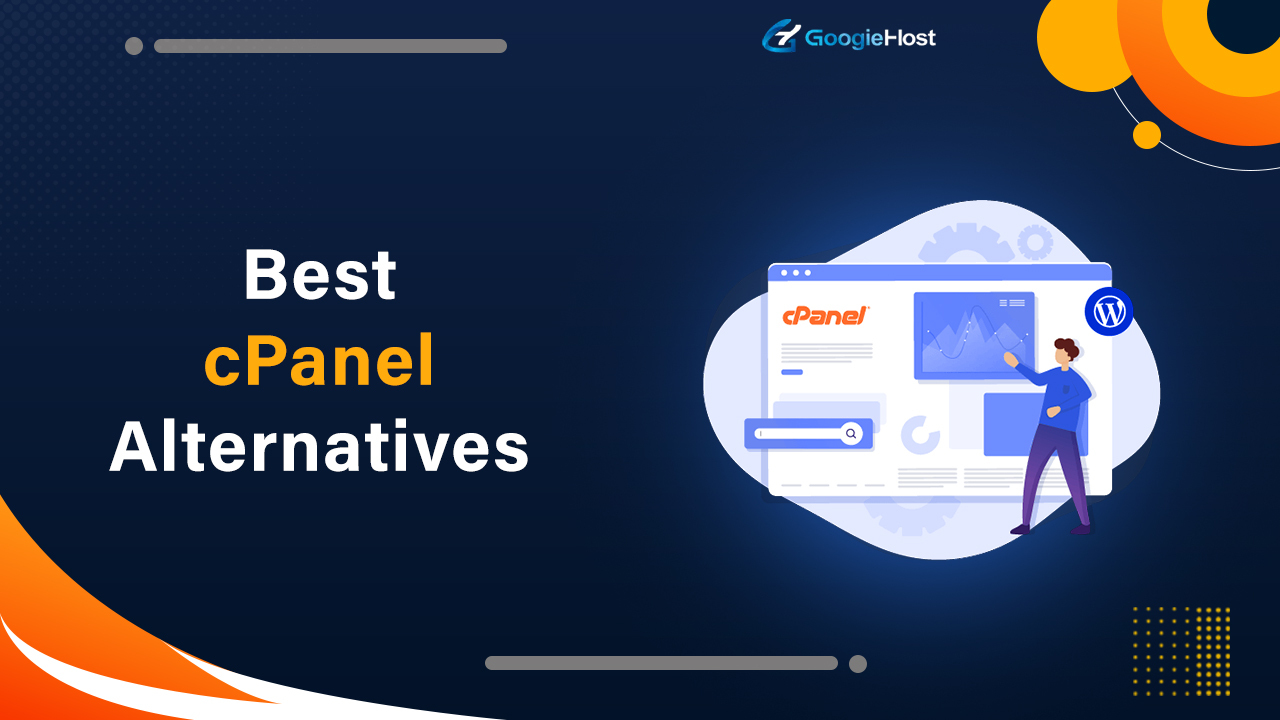 GoogieHost

Best
cPanel
Alternatives

cPanel